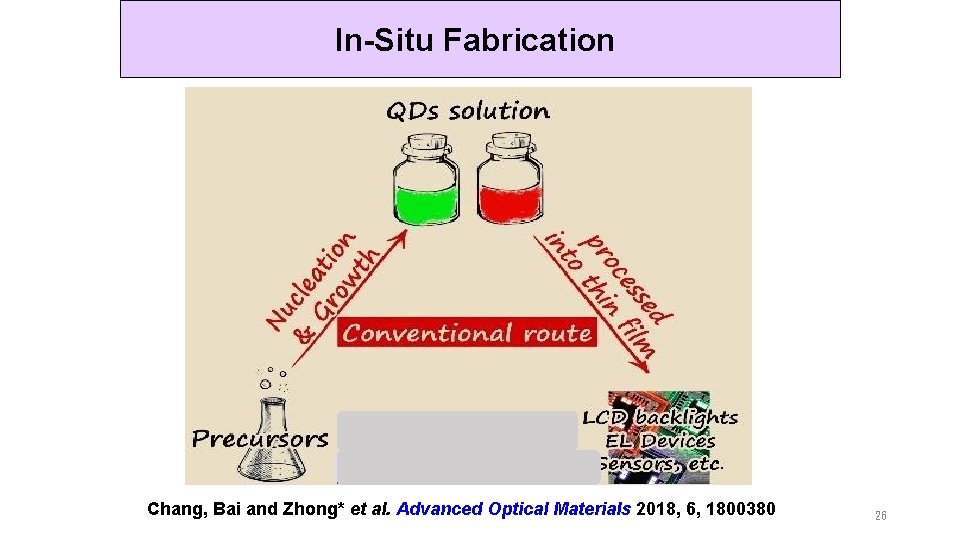 In-Situ Fabrication

QDs solution

Nucleation & Growth

processed into thin film

Conventional route

Precursors

LCD backlights
EL Devices
Sensors, etc.

Chang, Bai and Zhong* et al. Advanced Optical Materials 2018, 6, 1800380

26